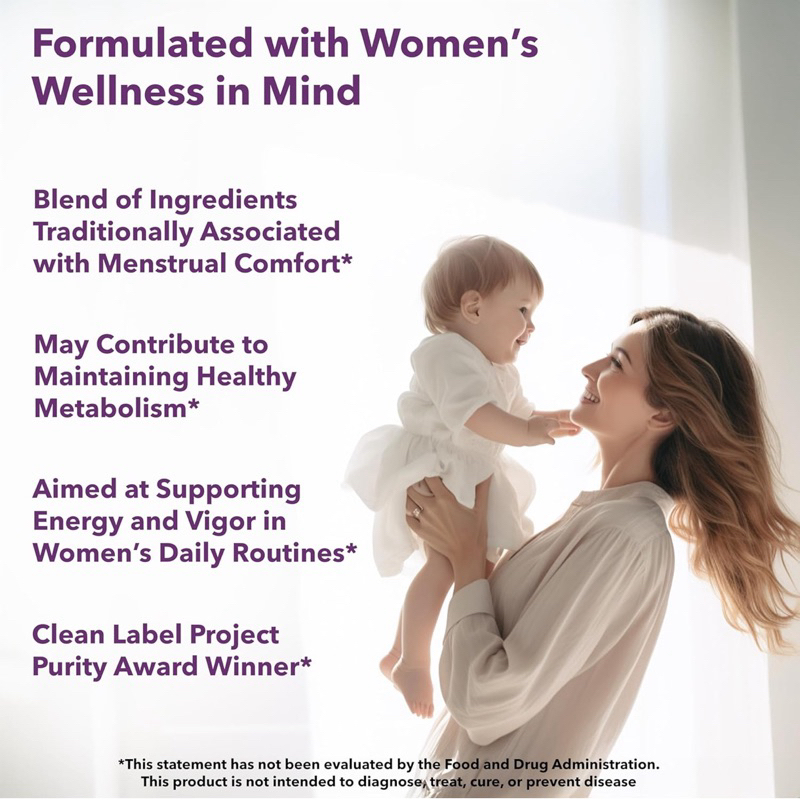 Formulated with Women's Wellness in Mind

Blend of Ingredients Traditionally Associated with Menstrual Comfort*

May Contribute to Maintaining Healthy Metabolism*

Aimed at Supporting Energy and Vigor in Women's Daily Routines*

Clean Label Project Purity Award Winner*

*This statement has not been evaluated by the Food and Drug Administration. This product is not intended to diagnose, treat, cure, or prevent disease